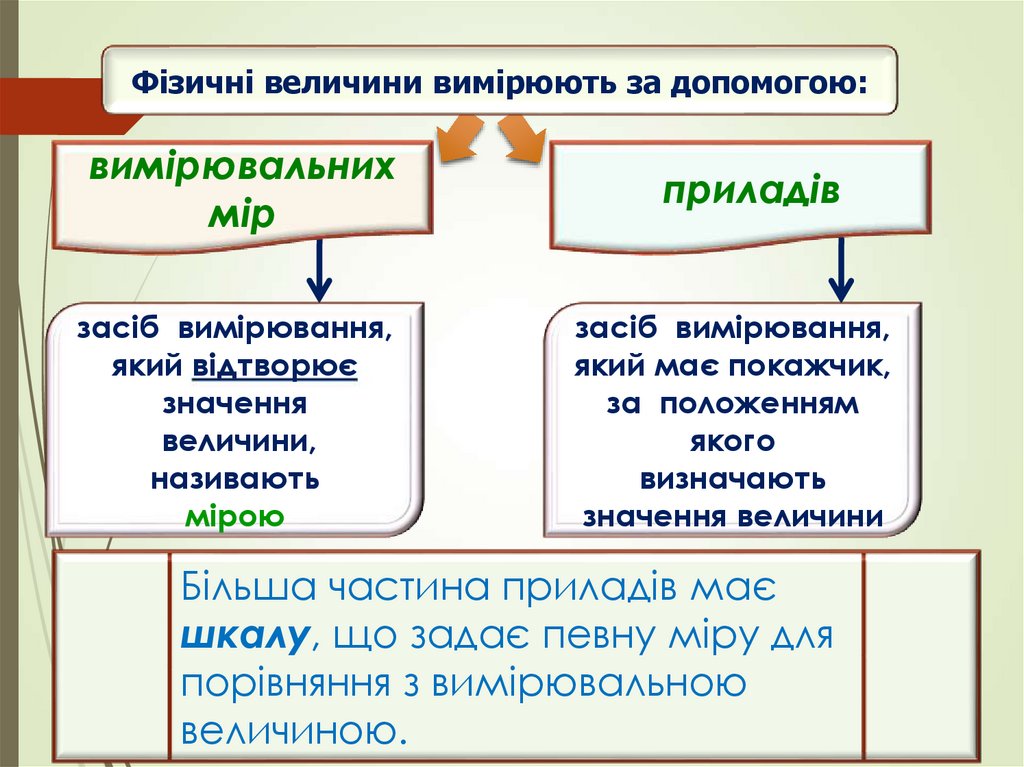 Фізичні величини вимірюють за допомогою:

вимірювальних мір

приладів

засіб вимірювання, який відтворює значення величини, називають мірою

засіб вимірювання, який має покажчик, за положенням якого визначають значення величини

Більша частина приладів має шкалу, що задає певну міру для порівняння з вимірювальною величиною.